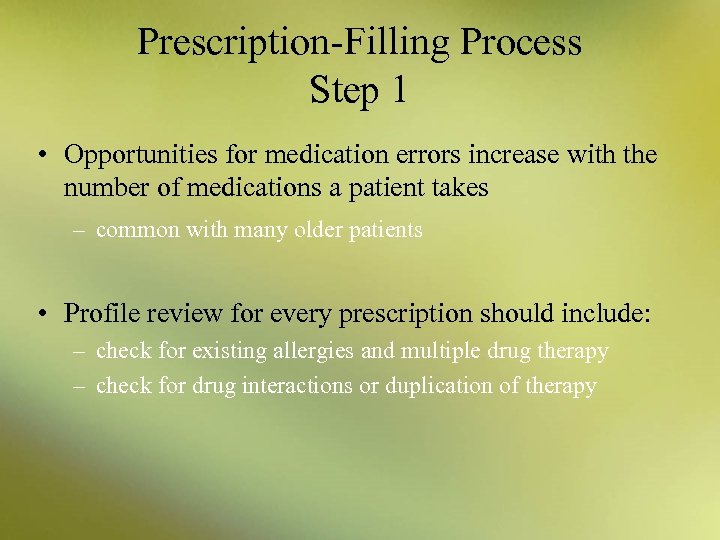 Prescription-Filling Process
Step 1

• Opportunities for medication errors increase with the number of medications a patient takes
– common with many older patients

• Profile review for every prescription should include:
– check for existing allergies and multiple drug therapy
– check for drug interactions or duplication of therapy